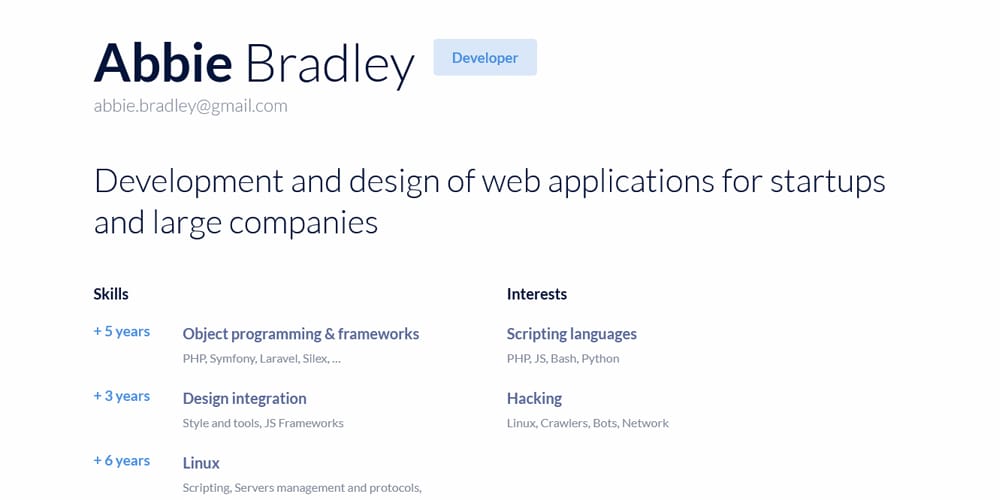 Abbie Bradley
Developer
abbie.bradley@gmail.com

Development and design of web applications for startups and large companies

Skills

+ 5 years
Object programming & frameworks
PHP, Symfony, Laravel, Silex, ...

+ 3 years
Design integration
Style and tools, JS Frameworks

+ 6 years
Linux
Scripting, Servers management and protocols,

Interests

Scripting languages
PHP, JS, Bash, Python

Hacking
Linux, Crawlers, Bots, Network